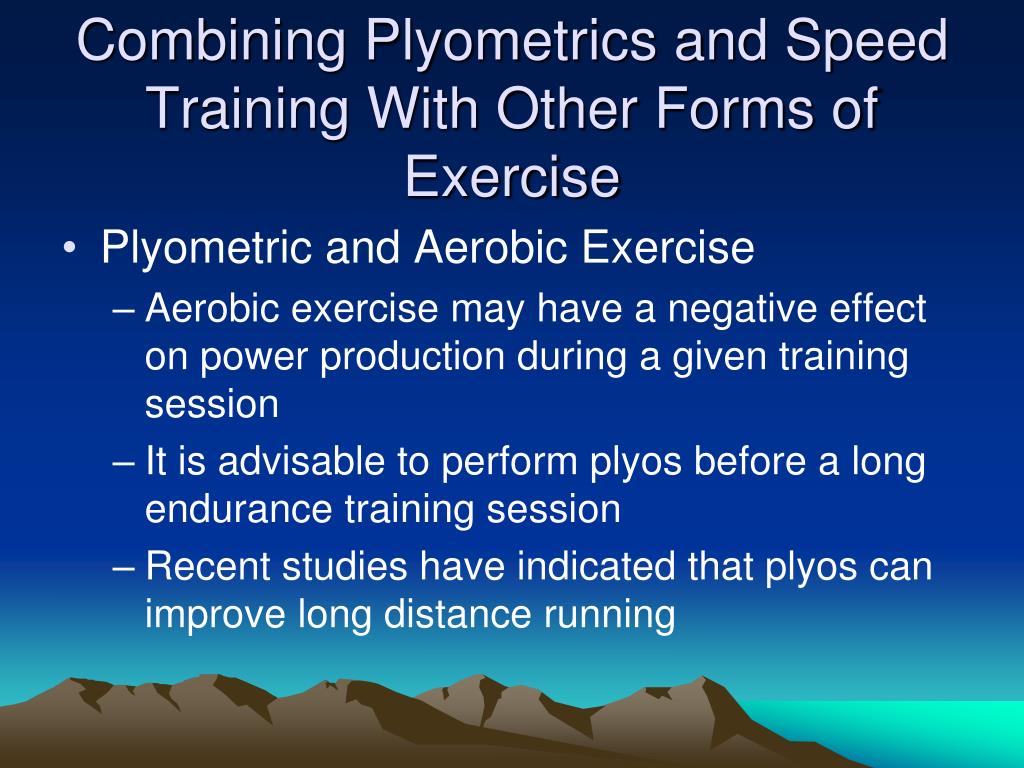 Combining Plyometrics and Speed Training With Other Forms of Exercise

• Plyometric and Aerobic Exercise
– Aerobic exercise may have a negative effect on power production during a given training session
– It is advisable to perform plyos before a long endurance training session
– Recent studies have indicated that plyos can improve long distance running